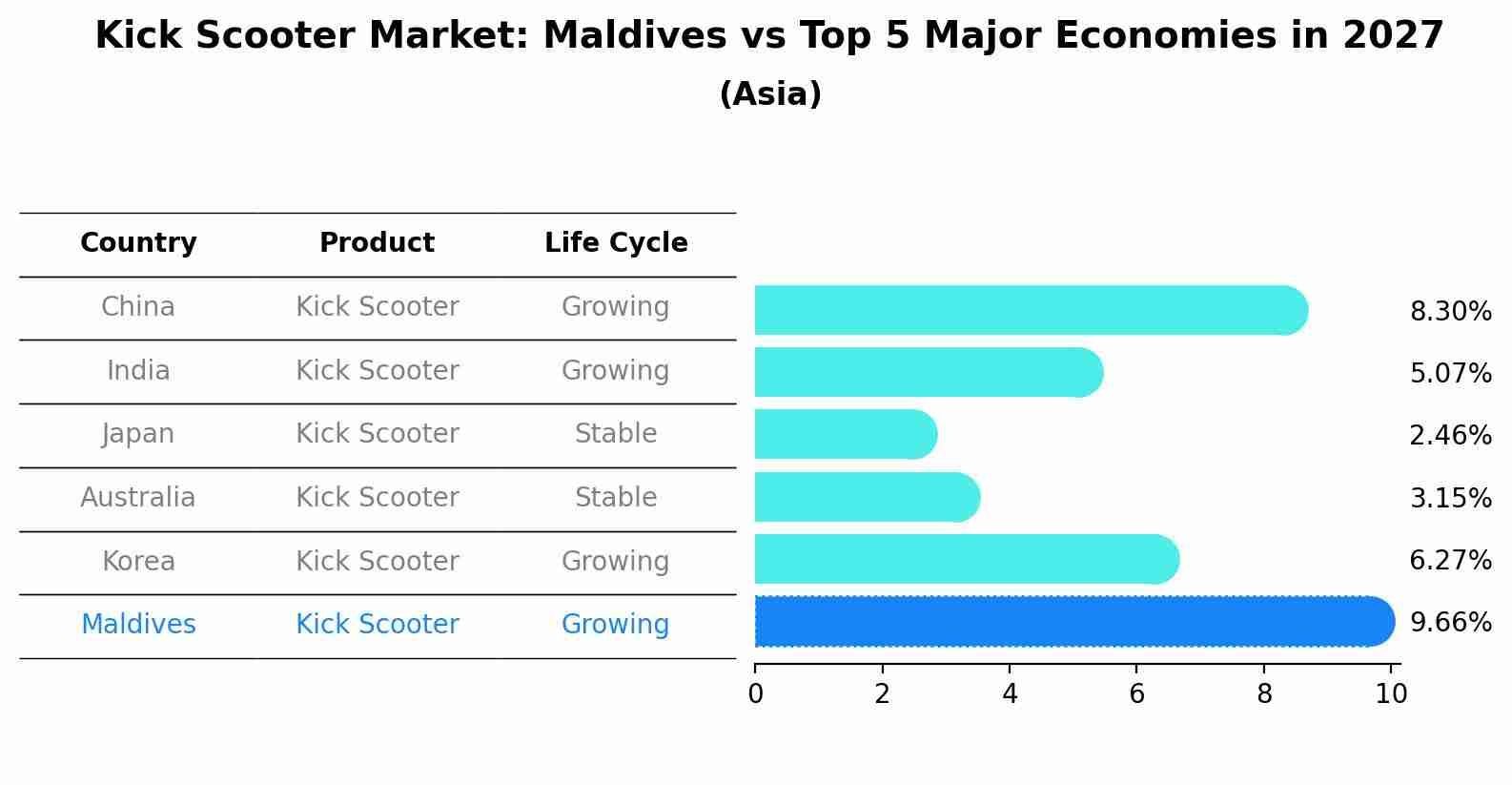 Kick Scooter Market: Maldives vs Top 5 Major Economies in 2027
(Asia)

| Country | Product | Life Cycle |
|---|---|---|
| China | Kick Scooter | Growing |
| India | Kick Scooter | Growing |
| Japan | Kick Scooter | Stable |
| Australia | Kick Scooter | Stable |
| Korea | Kick Scooter | Growing |
| Maldives | Kick Scooter | Growing |

8.30%
5.07%
2.46%
3.15%
6.27%
9.66%

0 2 4 6 8 10